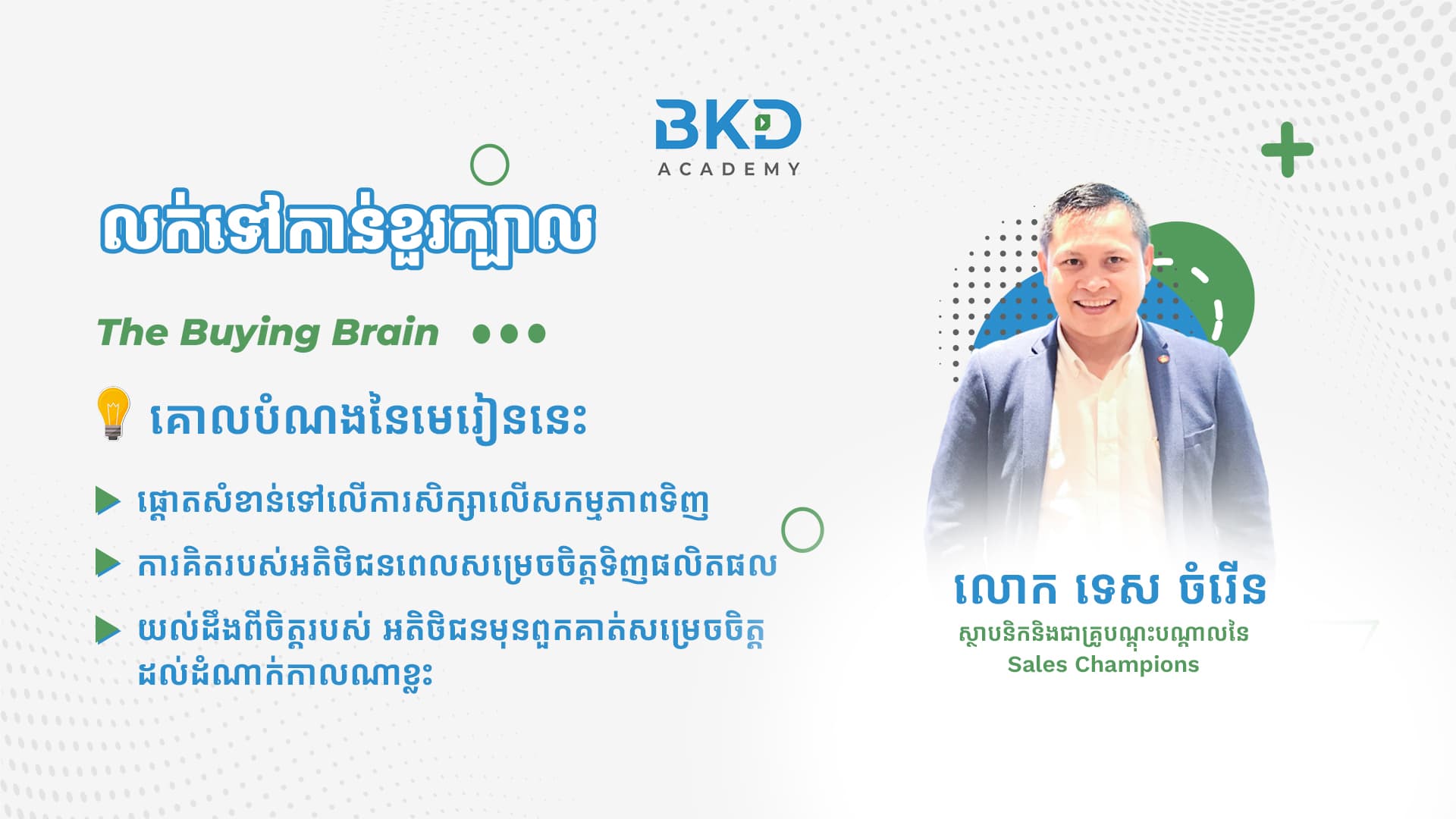 BKD
ACADEMY

លក់ទៅកាន់ខួរក្បាល

The Buying Brain

គោលបំណងនៃមេរៀននេះ

ផ្តោតសំខាន់ទៅលើការសិក្សាលើសកម្មភាពទិញ

ការគិតរបស់អតិថិជនពេលសម្រេចចិត្តទិញផលិតផល

យល់ដឹងពីចិត្តរបស់ អតិថិជនមុនពួកគាត់សម្រេចចិត្ត ដល់ដំណាក់កាលណាខ្លះ

លោក ទេស ចំរើន
ស្ថាបនិកនិងជាគ្រូបណ្តុះបណ្តាលនៃ
Sales Champions